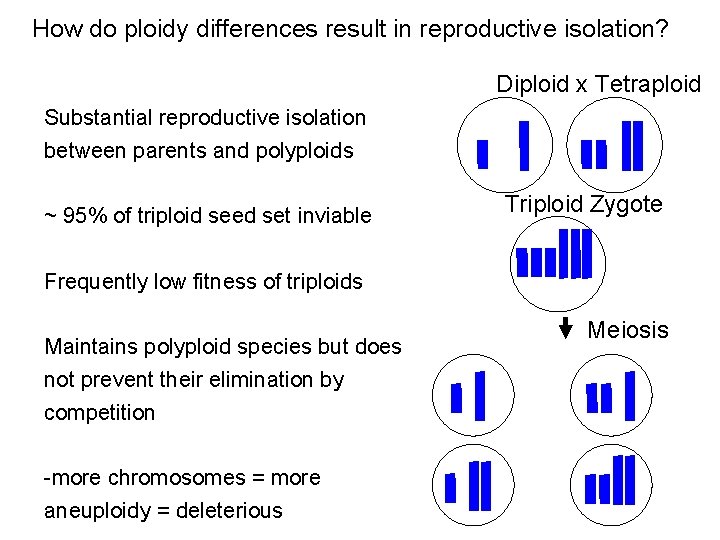 How do ploidy differences result in reproductive isolation?

Substantial reproductive isolation between parents and polyploids

~ 95% of triploid seed set inviable

Frequently low fitness of triploids

Maintains polyploid species but does not prevent their elimination by competition

-more chromosomes = more aneuploidy = deleterious

Diploid x Tetraploid

Triploid Zygote

Meiosis